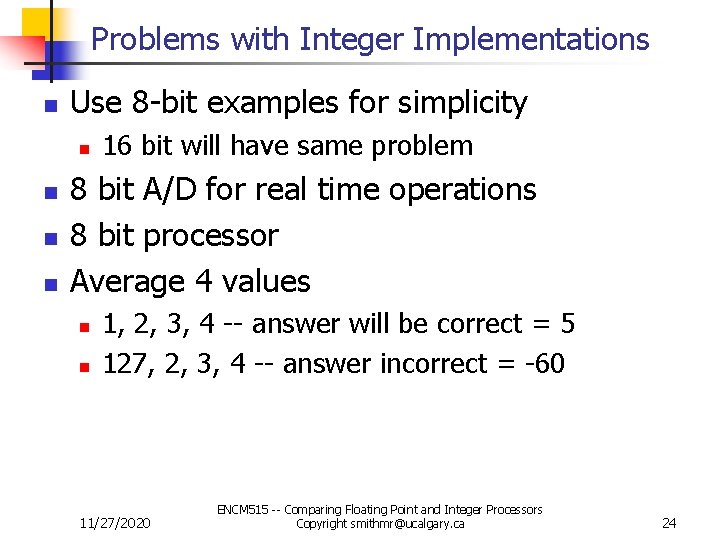 Problems with Integer Implementations

Use 8-bit examples for simplicity

16 bit will have same problem

8 bit A/D for real time operations

8 bit processor

Average 4 values

1, 2, 3, 4 -- answer will be correct = 5

127, 2, 3, 4 -- answer incorrect = -60

11/27/2020

ENCM515 -- Comparing Floating Point and Integer Processors
Copyright smithmr@ucalgary.ca

24